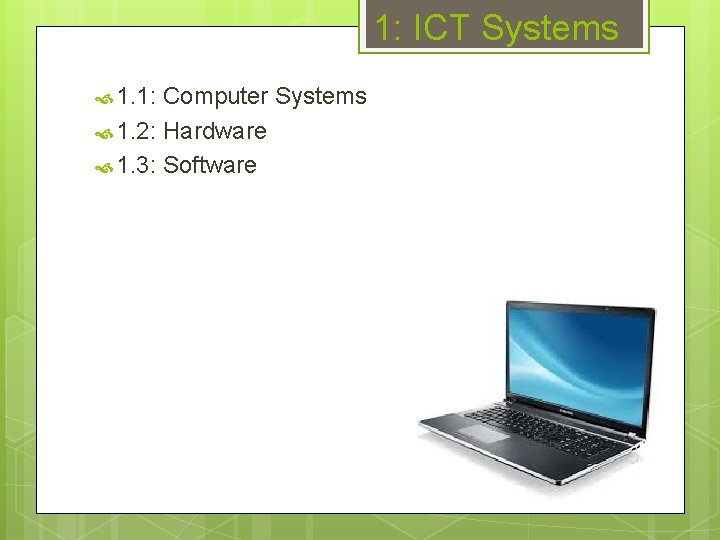 1: ICT Systems

1.1: Computer Systems
1.2: Hardware
1.3: Software